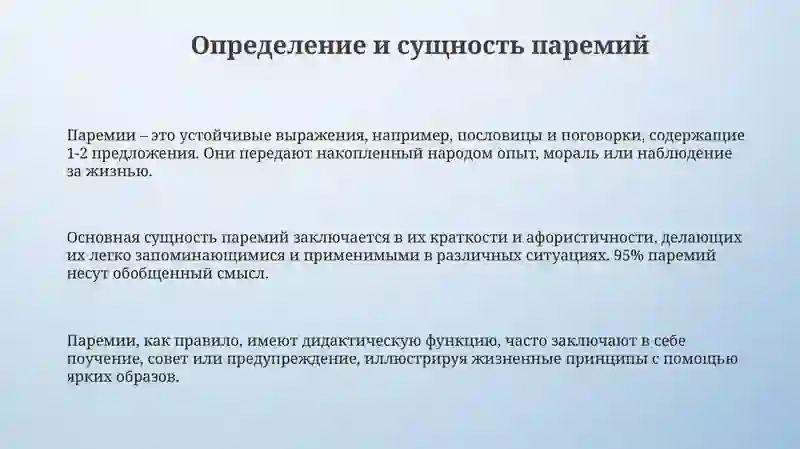 Определение и сущность паремий

Паремии – это устойчивые выражения, например, пословицы и поговорки, содержащие 1-2 предложения. Они передают накопленный народом опыт, мораль или наблюдение за жизнью.

Основная сущность паремий заключается в их краткости и афористичности, делающих их легко запоминающимися и применимыми в различных ситуациях. 95% паремий несут обобщенный смысл.

Паремии, как правило, имеют дидактическую функцию, часто заключают в себе поучение, совет или предупреждение, иллюстрируя жизненные принципы с помощью ярких образов.